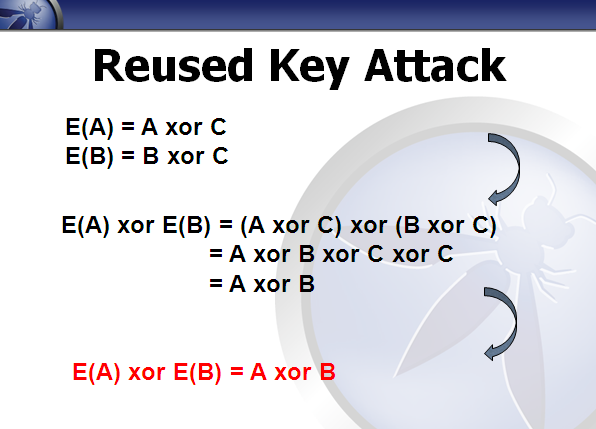 Reused Key Attack

E(A) = A xor C
E(B) = B xor C

E(A) xor E(B) = (A xor C) xor (B xor C)
= A xor B xor C xor C
= A xor B

E(A) xor E(B) = A xor B